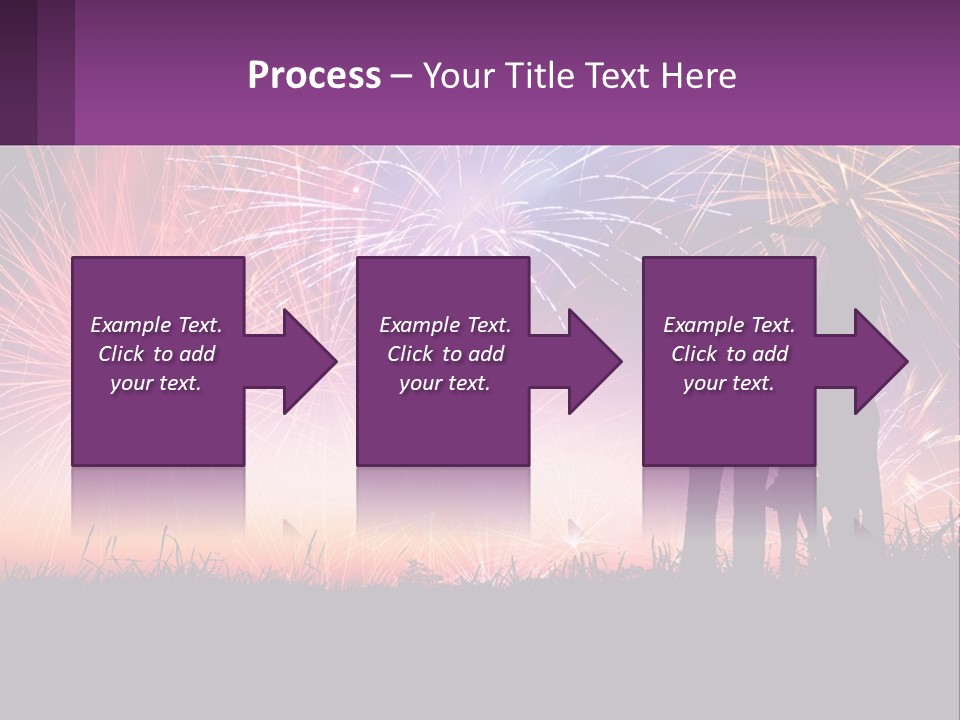 Process – Your Title Text Here

Example Text. Click to add your text.

Example Text. Click to add your text.

Example Text. Click to add your text.